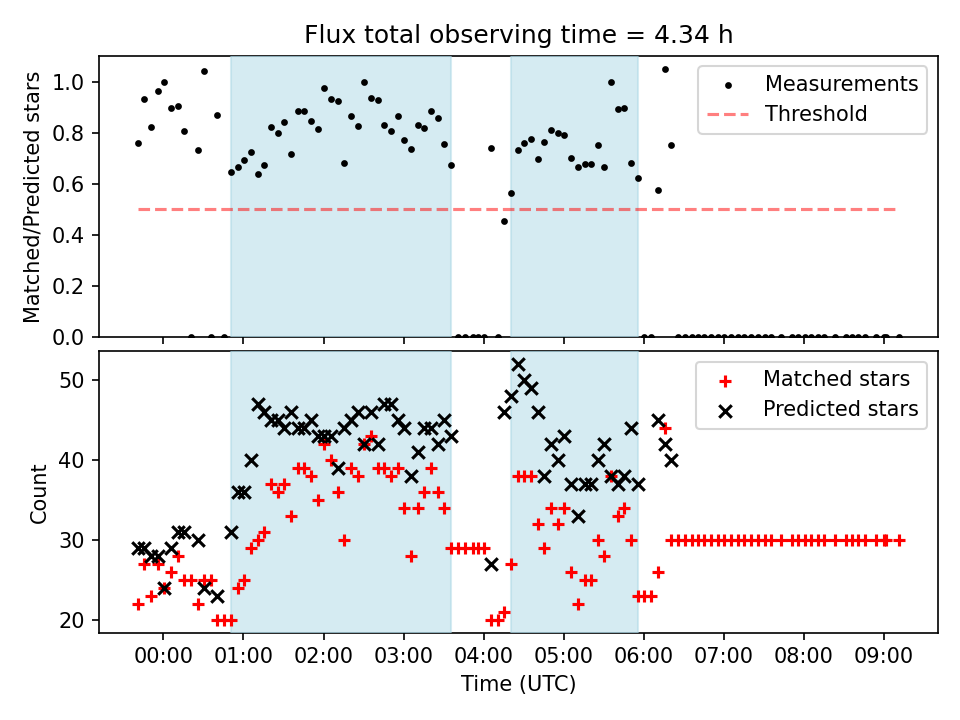 Flux total observing time = 4.34 h

Matched/Predicted stars

1.0
0.8
0.6
0.4
0.2
0.0

Measurements
Threshold

Count

50
40
30
20

Matched stars
Predicted stars

00:00
01:00
02:00
03:00
04:00
05:00
06:00
07:00
08:00
09:00

Time (UTC)